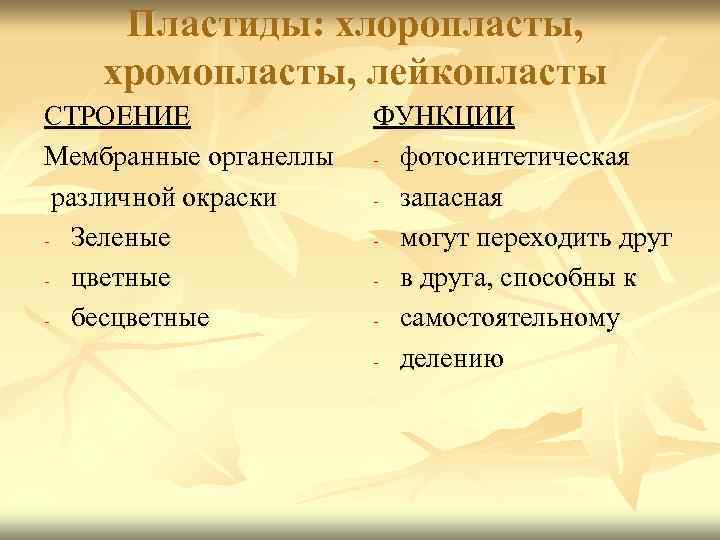 Пластиды: хлоропласты, хромопласты, лейкопласты

СТРОЕНИЕ

Мембранные органеллы различной окраски

- Зеленые
- цветные
- бесцветные

ФУНКЦИИ

- фотосинтетическая
- запасная
- могут переходить друг
- в друга, способны к
- самостоятельному
- делению